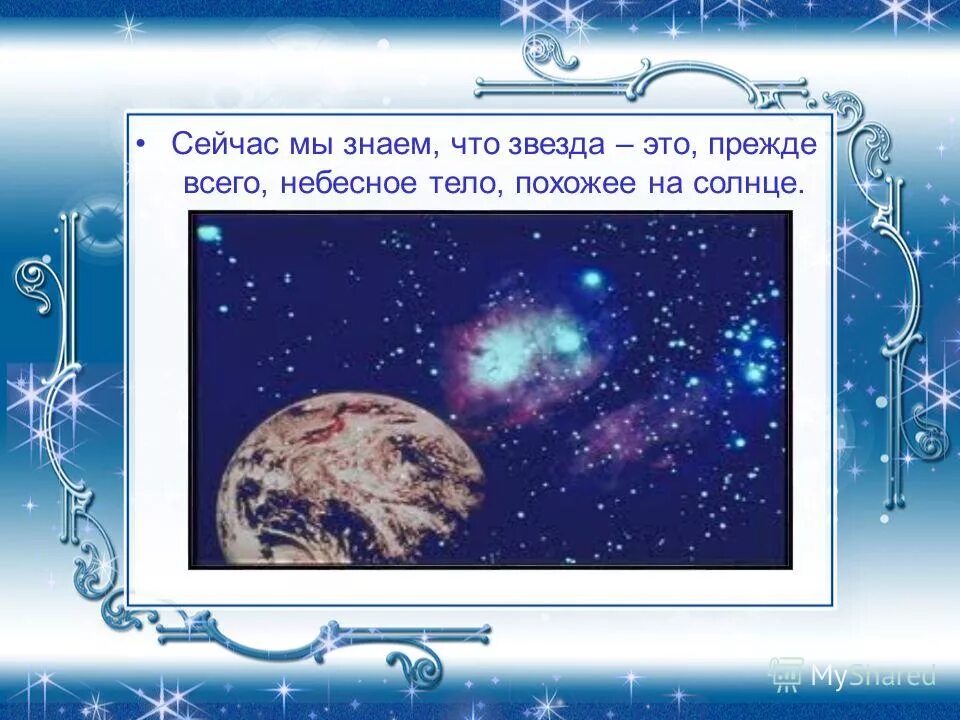 • Сейчас мы знаем, что звезда – это, прежде всего, небесное тело, похожее на солнце.

MyShared